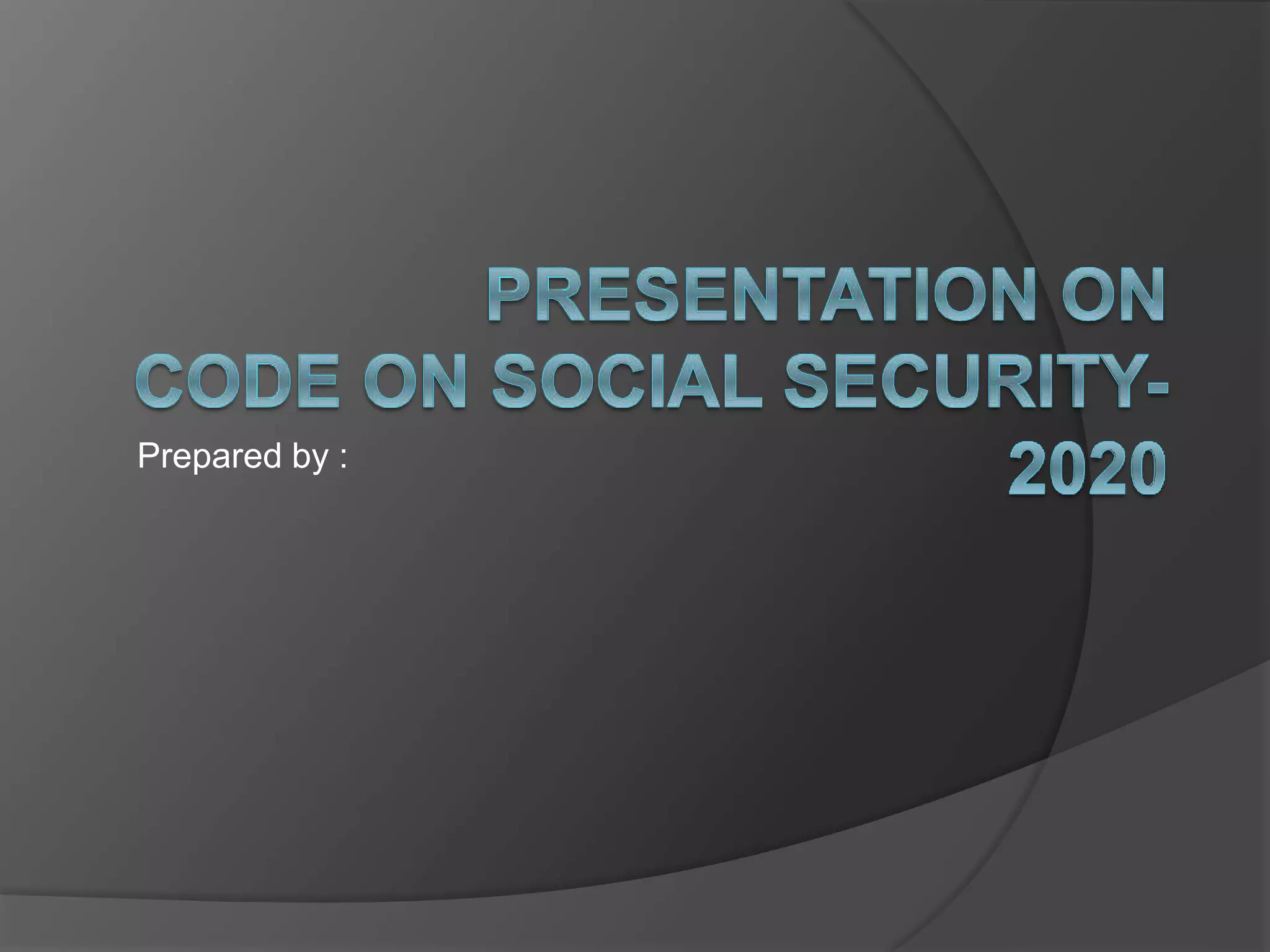 PRESENTATION ON CODE ON SOCIAL SECURITY-2020

Prepared by :